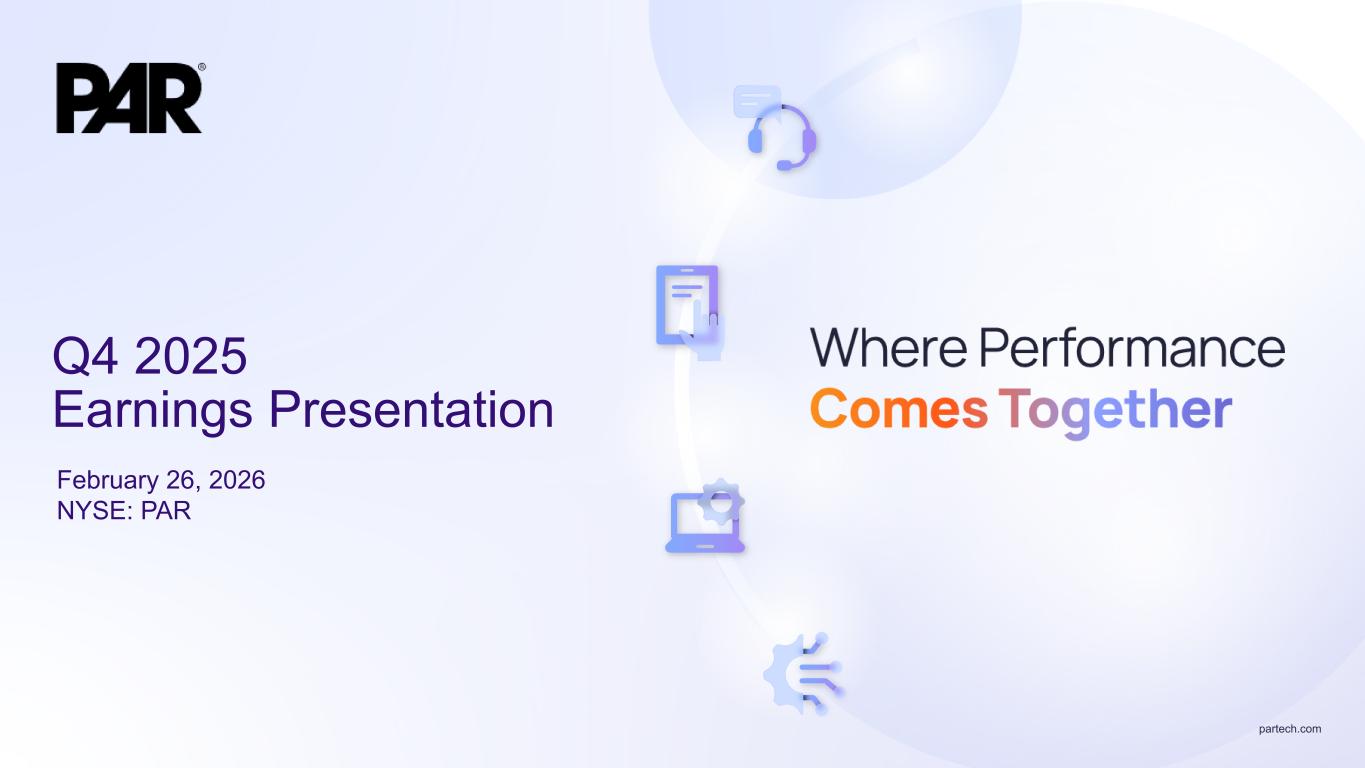 PAR®

Q4 2025
Earnings Presentation

February 26, 2026
NYSE: PAR

Where Performance
Comes Together

partech.com